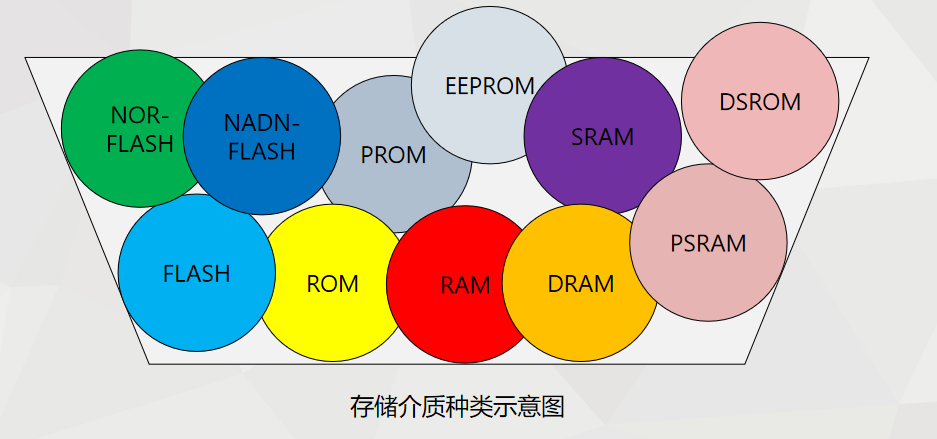 NOR-FLASH

NADN-FLASH

PROM

EEPROM

SRAM

DSROM

FLASH

ROM

RAM

DRAM

PSRAM

存储介质种类示意图